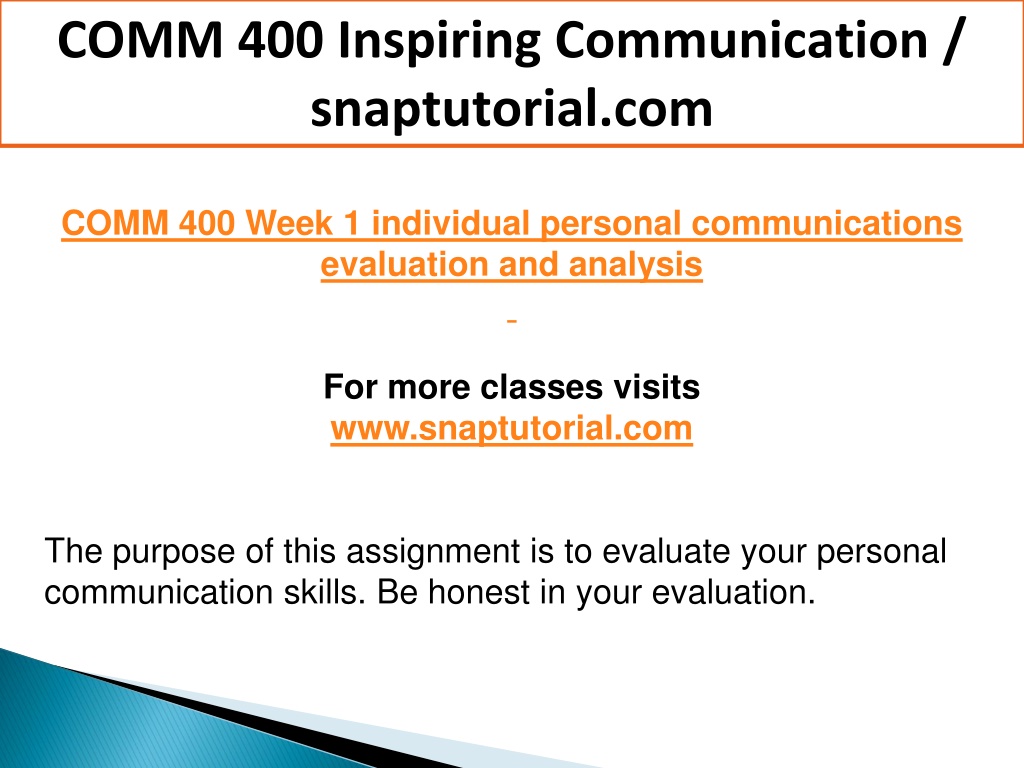 COMM 400 Inspiring Communication / snaptutorial.com

COMM 400 Week 1 individual personal communications evaluation and analysis

For more classes visits
www.snaptutorial.com

The purpose of this assignment is to evaluate your personal communication skills. Be honest in your evaluation.